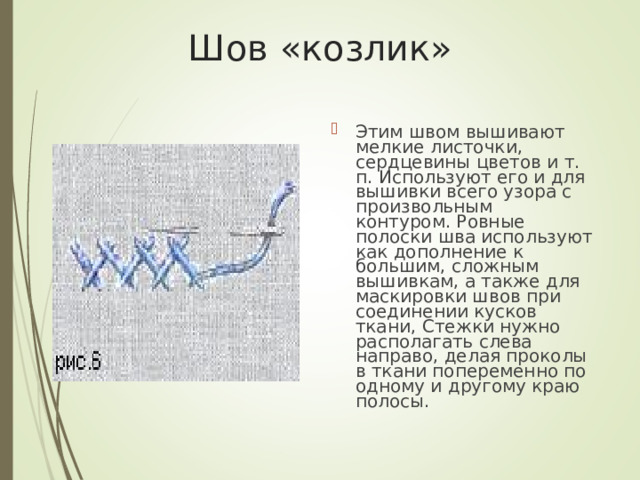 Шов «козлик»

рис.6

Этим швом вышивают мелкие листочки, сердцевины цветов и т. п. Используют его и для вышивки всего узора с произвольным контуром. Ровные полоски шва используют как дополнение к большим, сложным вышивкам, а также для маскировки швов при соединении кусков ткани, Стежки нужно располагать слева направо, делая проколы в ткани попеременно по одному и другому краю полосы.